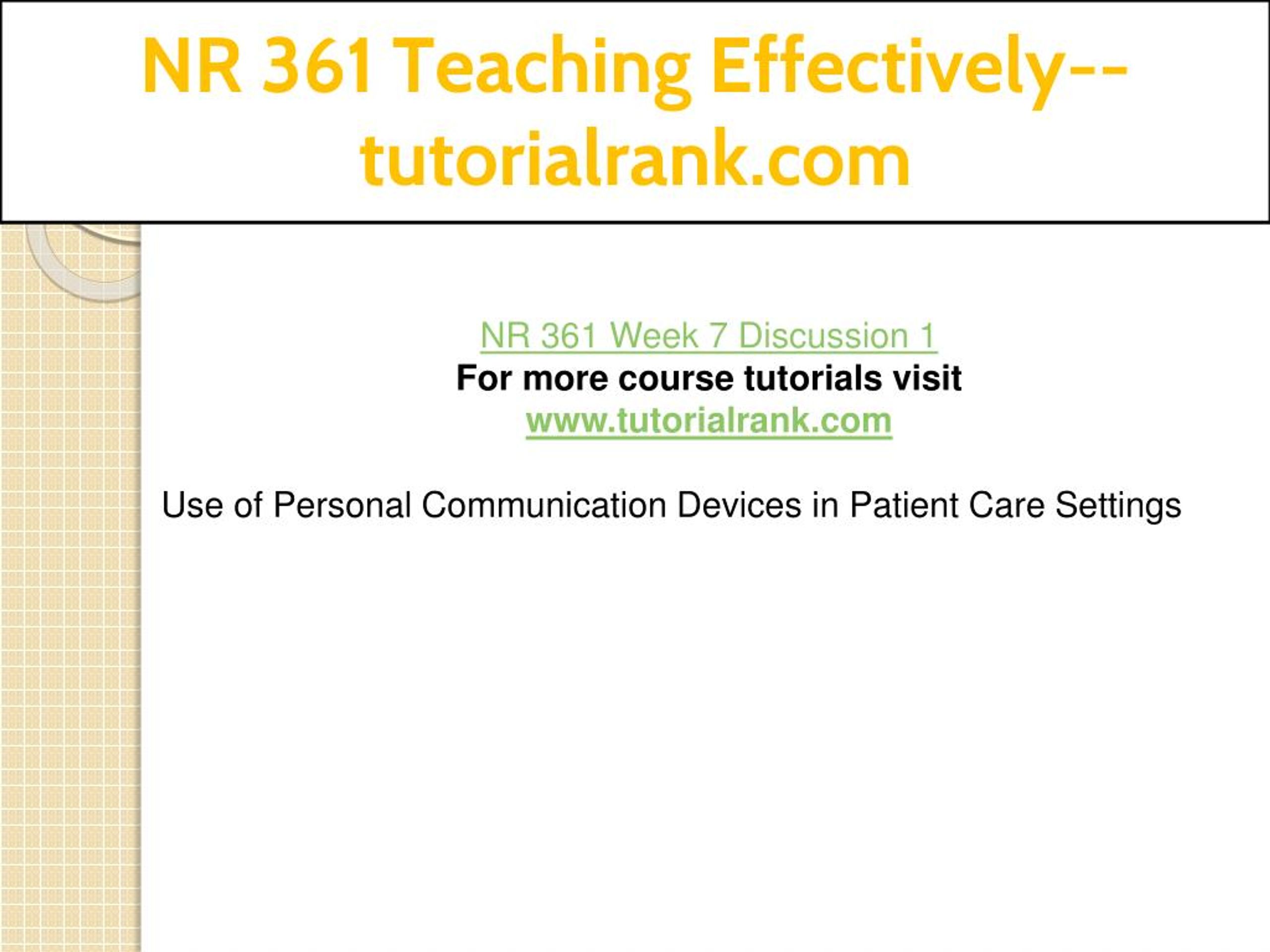 NR 361 Teaching Effectively--tutorialrank.com

NR 361 Week 7 Discussion 1
For more course tutorials visit
www.tutorialrank.com

Use of Personal Communication Devices in Patient Care Settings